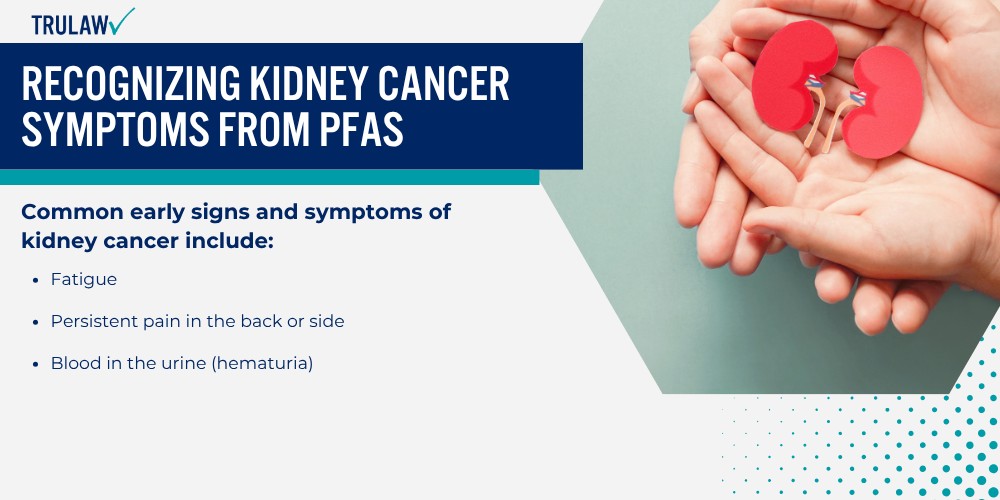 TRULAW

RECOGNIZING KIDNEY CANCER SYMPTOMS FROM PFAS

Common early signs and symptoms of kidney cancer include:

- Fatigue
- Persistent pain in the back or side
- Blood in the urine (hematuria)